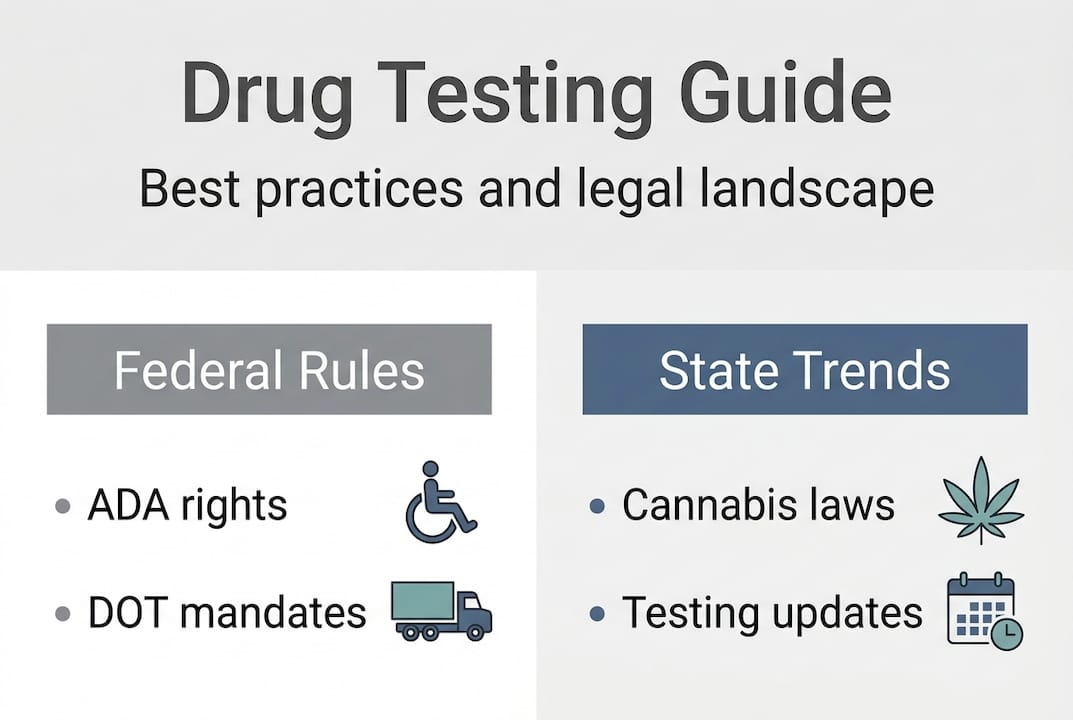 Drug Testing Guide

Best practices and legal landscape

Federal Rules

• ADA rights

• DOT mandates

State Trends

• Cannabis laws

• Testing updates